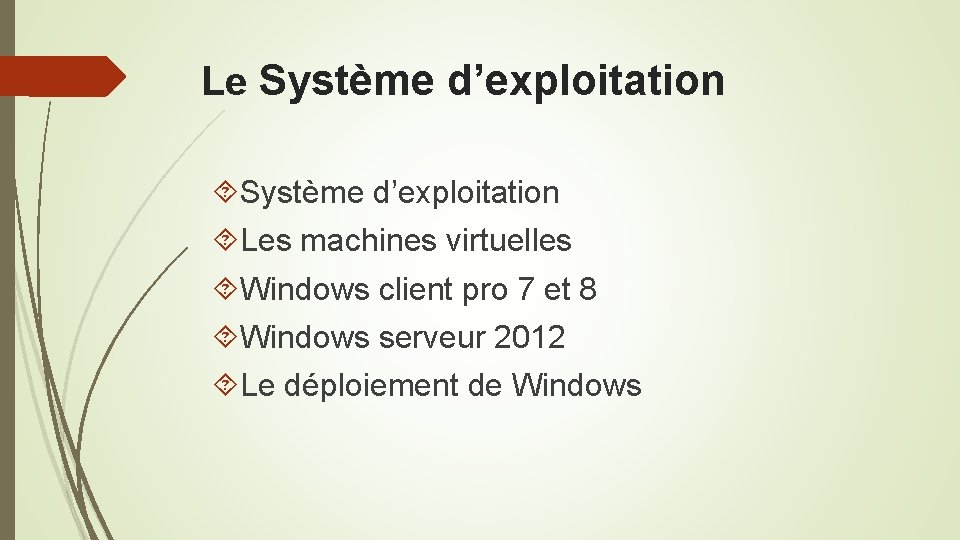 Le Système d’exploitation

Système d’exploitation
Les machines virtuelles
Windows client pro 7 et 8
Windows serveur 2012
Le déploiement de Windows